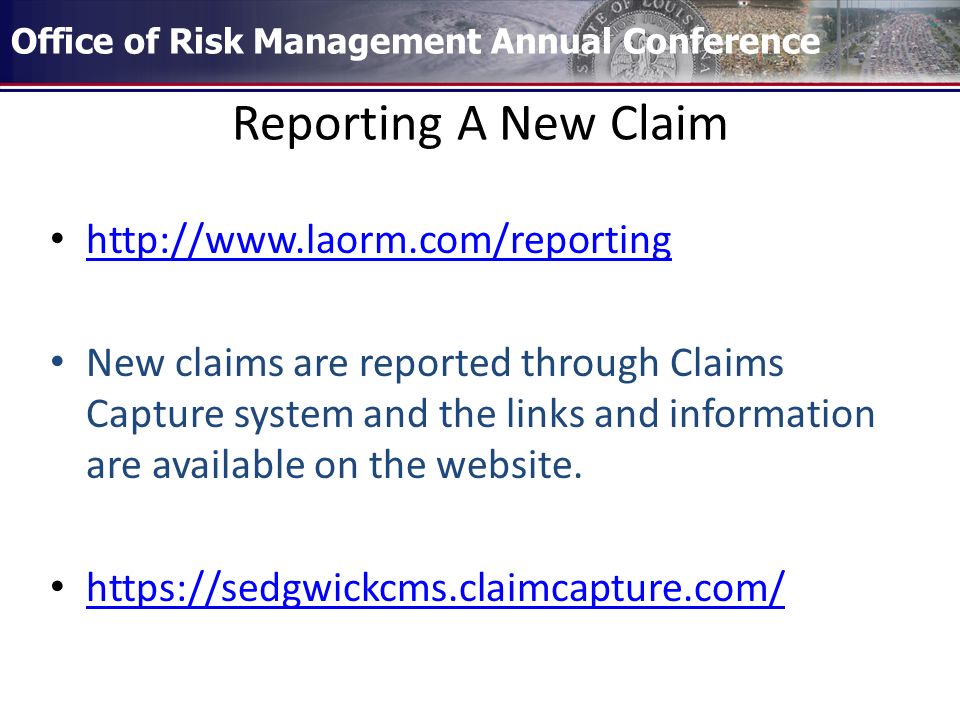 Office of Risk Management Annual Conference

Reporting A New Claim

• http://www.laorm.com/reporting

• New claims are reported through Claims Capture system and the links and information are available on the website.

• https://sedgwickcms.claimcapture.com/